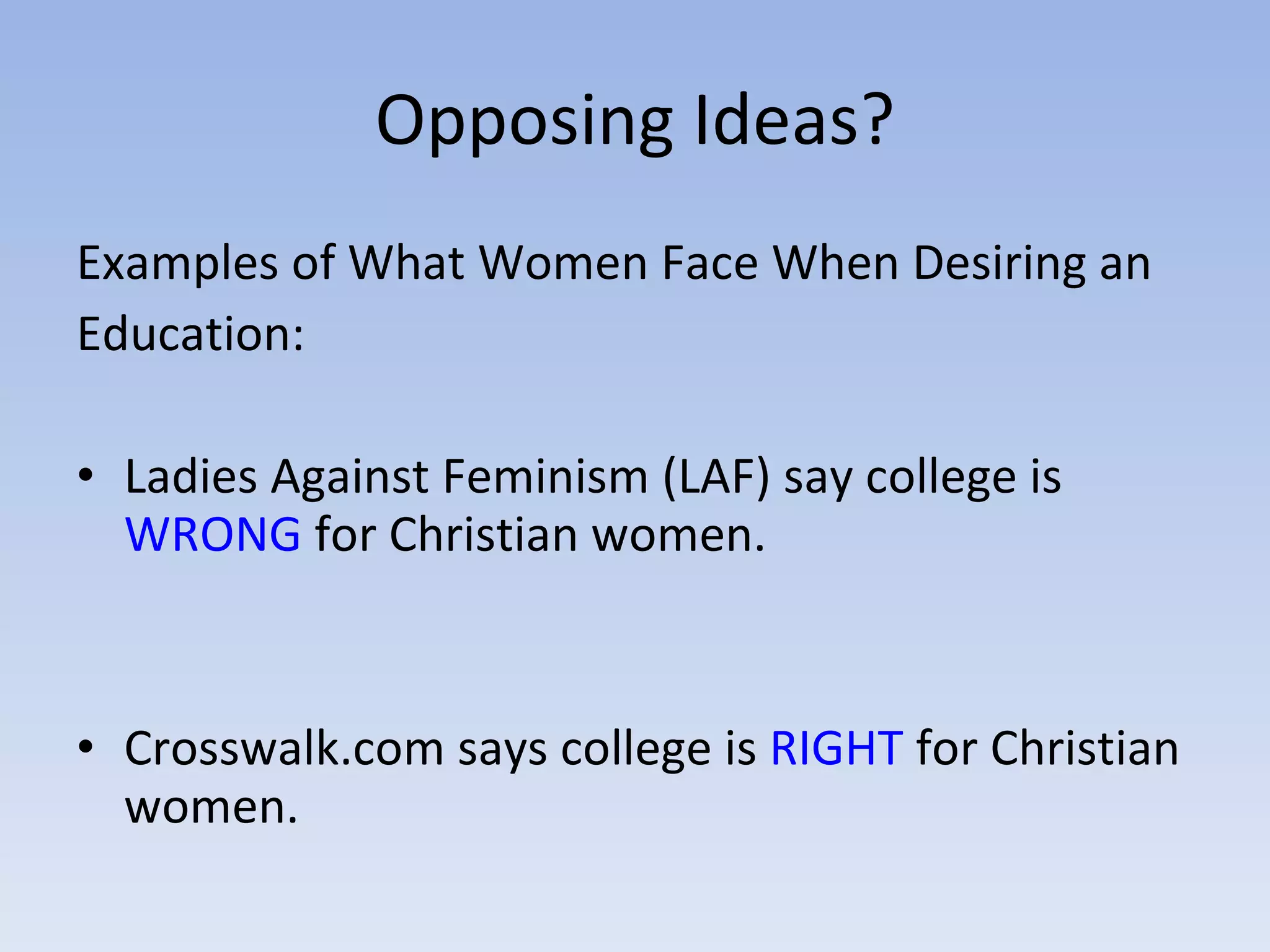 Opposing Ideas?

Examples of What Women Face When Desiring an Education:

• Ladies Against Feminism (LAF) say college is WRONG for Christian women.

• Crosswalk.com says college is RIGHT for Christian women.